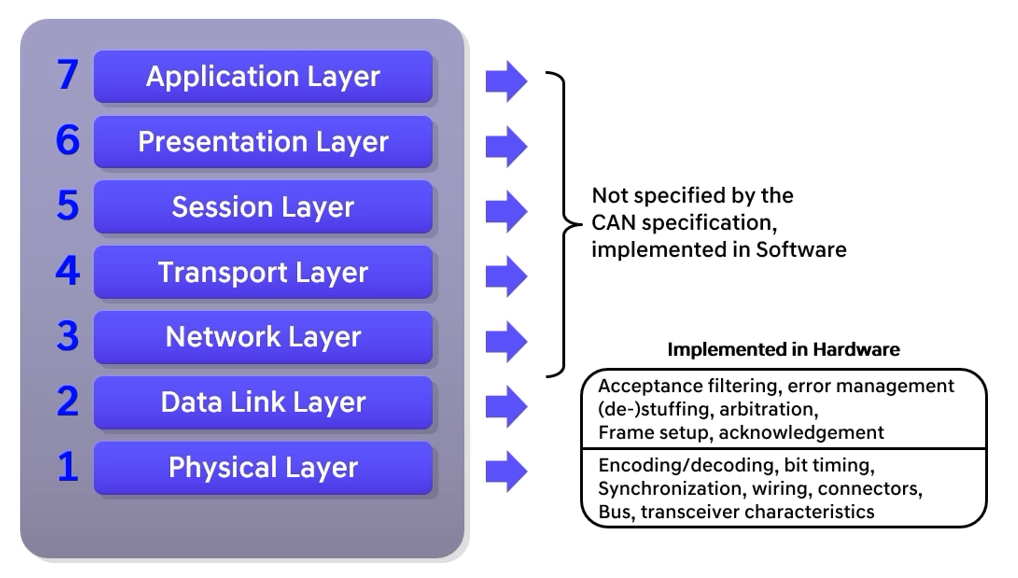 7 Application Layer
6 Presentation Layer
5 Session Layer
4 Transport Layer
3 Network Layer
2 Data Link Layer
1 Physical Layer

Not specified by the CAN specification, implemented in Software

Implemented in Hardware

Acceptance filtering, error management (de-)stuffing, arbitration, Frame setup, acknowledgement

Encoding/decoding, bit timing, Synchronization, wiring, connectors, Bus, transceiver characteristics